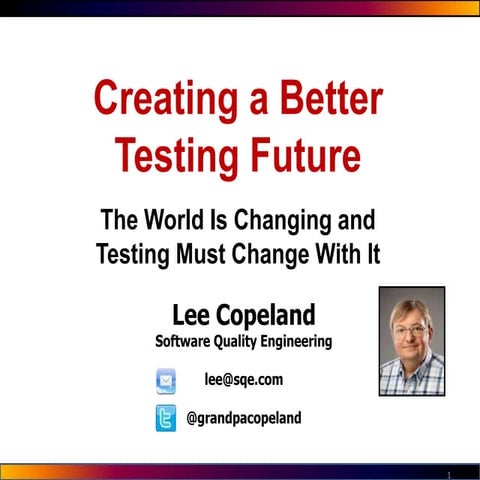 Creating a Better Testing Future

The World Is Changing and Testing Must Change With It

Lee Copeland
Software Quality Engineering

lee@sqe.com

@grandpacopeland

1